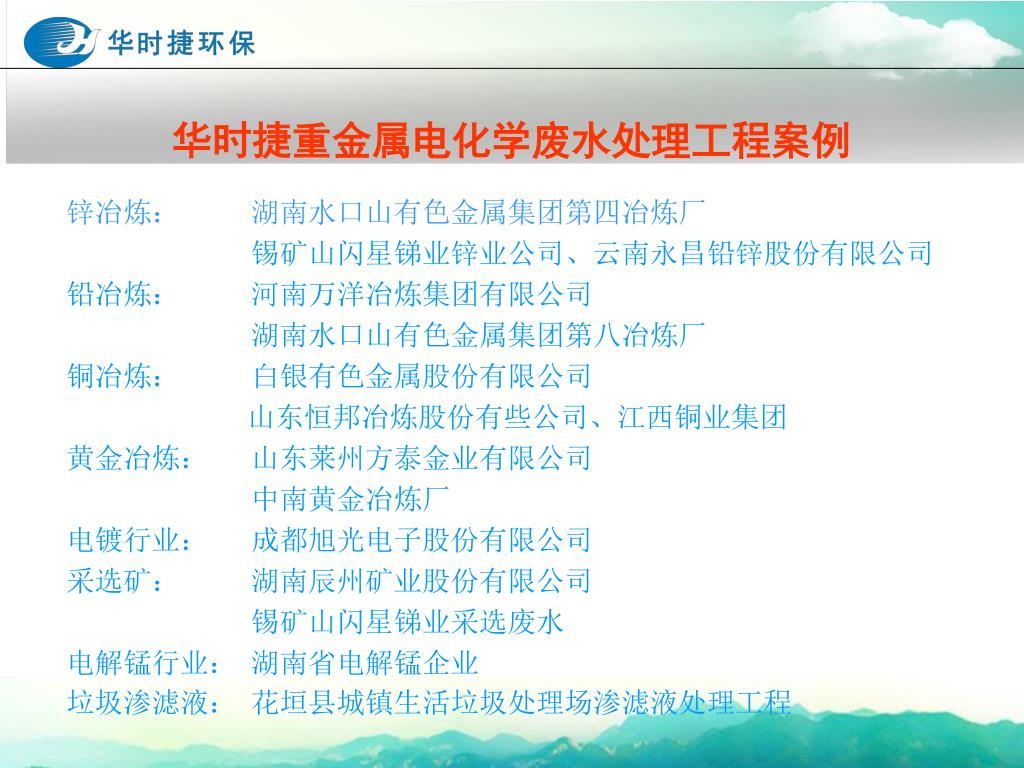 华时捷环保

华时捷重金属电化学废水处理工程案例

锌冶炼： 湖南水口山有色金属集团第四冶炼厂
锡矿山闪星锑业锌业公司、云南永昌铅锌股份有限公司
铅冶炼： 河南万洋冶炼集团有限公司
湖南水口山有色金属集团第八冶炼厂
铜冶炼： 白银有色金属股份有限公司
山东恒邦冶炼股份有些公司、江西铜业集团
黄金冶炼： 山东莱州方泰金业有限公司
中南黄金冶炼厂
电镀行业： 成都旭光电子股份有限公司
采选矿： 湖南辰州矿业股份有限公司
锡矿山闪星锑业采选废水
电解锰行业： 湖南省电解锰企业
垃圾渗滤液： 花垣县城镇生活垃圾处理场渗滤液处理工程